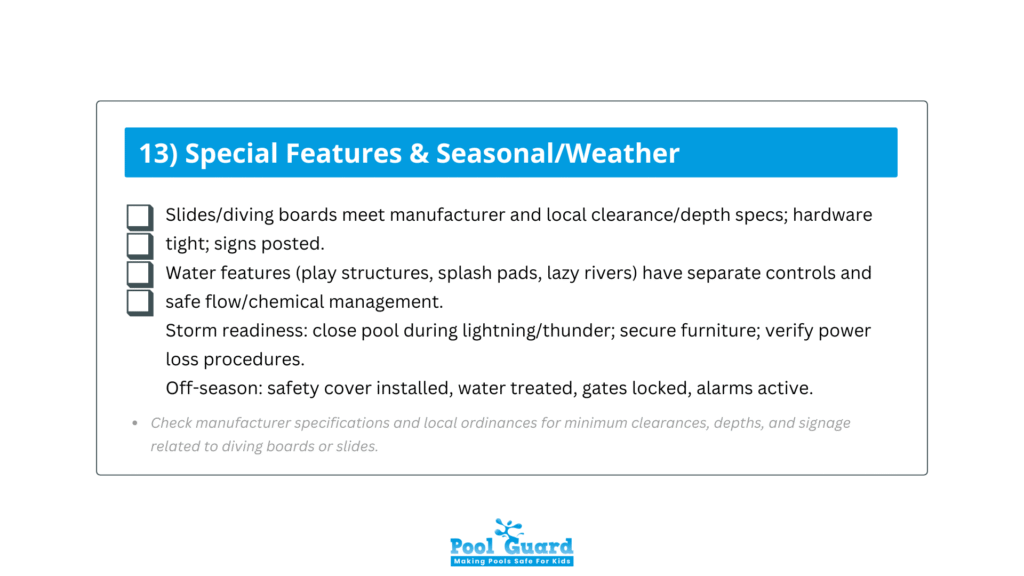 13) Special Features & Seasonal/Weather

Slides/diving boards meet manufacturer and local clearance/depth specs; hardware tight; signs posted.

Water features (play structures, splash pads, lazy rivers) have separate controls and safe flow/chemical management.

Storm readiness: close pool during lightning/thunder; secure furniture; verify power loss procedures.

Off-season: safety cover installed, water treated, gates locked, alarms active.

• Check manufacturer specifications and local ordinances for minimum clearances, depths, and signage related to diving boards or slides.

Pool Guard
Making Pools Safe For Kids